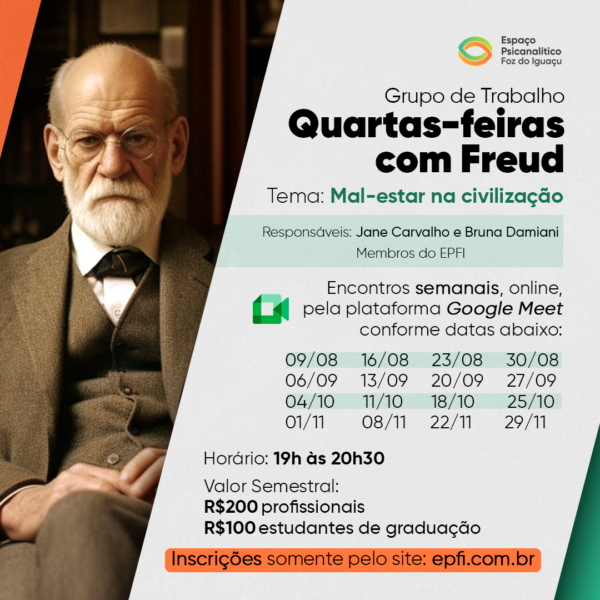 Espaço Psicanalítico Foz do Iguaçu

Grupo de Trabalho
Quartas-feiras com Freud

Tema: Mal-estar na civilização

Responsáveis: Jane Carvalho e Bruna Damiani
Membros do EPFI

Encontros semanais, online, pela plataforma Google Meet conforme datas abaixo:

| 09/08 | 16/08 | 23/08 | 30/08 |
|---|---|---|---|
| 06/09 | 13/09 | 20/09 | 27/09 |
| 04/10 | 11/10 | 18/10 | 25/10 |
| 01/11 | 08/11 | 22/11 | 29/11 |

Horário: 19h às 20h30

Valor Semestral:
R$200 profissionais
R$100 estudantes de graduação

Inscrições somente pelo site: epfi.com.br